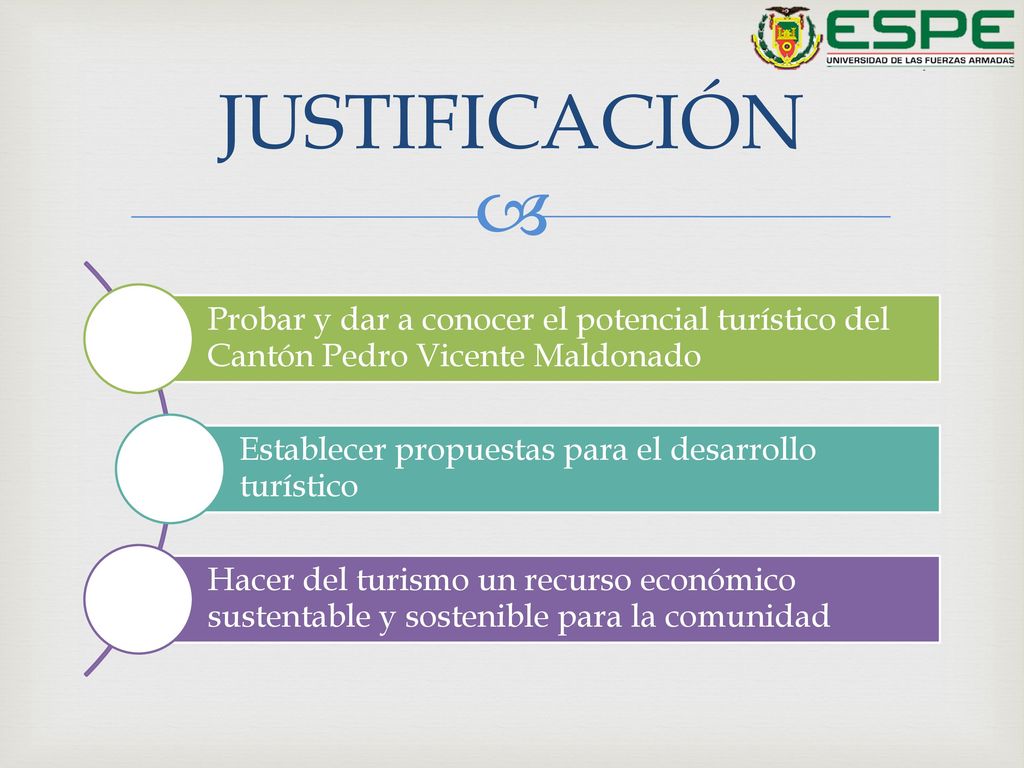 ESPE
UNIVERSIDAD DE LAS FUERZAS ARMADAS

JUSTIFICACIÓN

Probar y dar a conocer el potencial turístico del Cantón Pedro Vicente Maldonado

Establecer propuestas para el desarrollo turístico

Hacer del turismo un recurso económico sustentable y sostenible para la comunidad